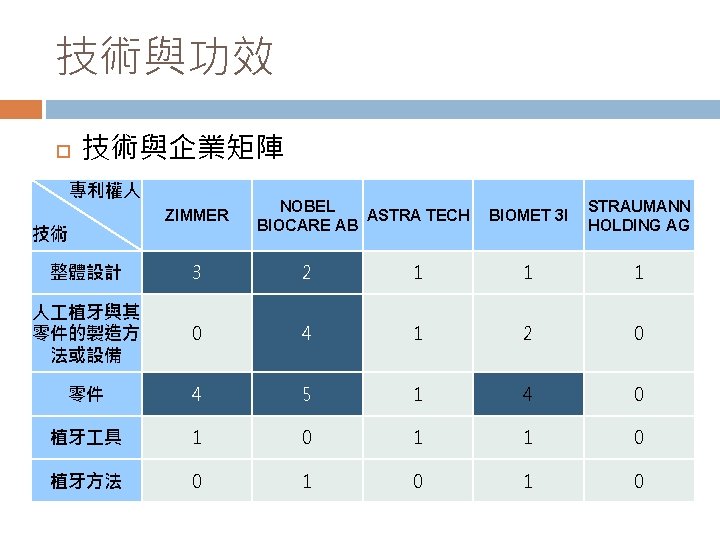 技術與功效

技術與企業矩陣

| 專利權人 技術 | ZIMMER | NOBEL BIOCARE AB | ASTRA TECH | BIOMET 3I | STRAUMANN HOLDING AG |
|---|---|---|---|---|---|
| 整體設計 | 3 | 2 | 1 | 1 | 1 |
| 人工植牙與其零件的製造方法或設備 | 0 | 4 | 1 | 2 | 0 |
| 零件 | 4 | 5 | 1 | 4 | 0 |
| 植牙工具 | 1 | 0 | 1 | 1 | 0 |
| 植牙方法 | 0 | 1 | 0 | 1 | 0 |